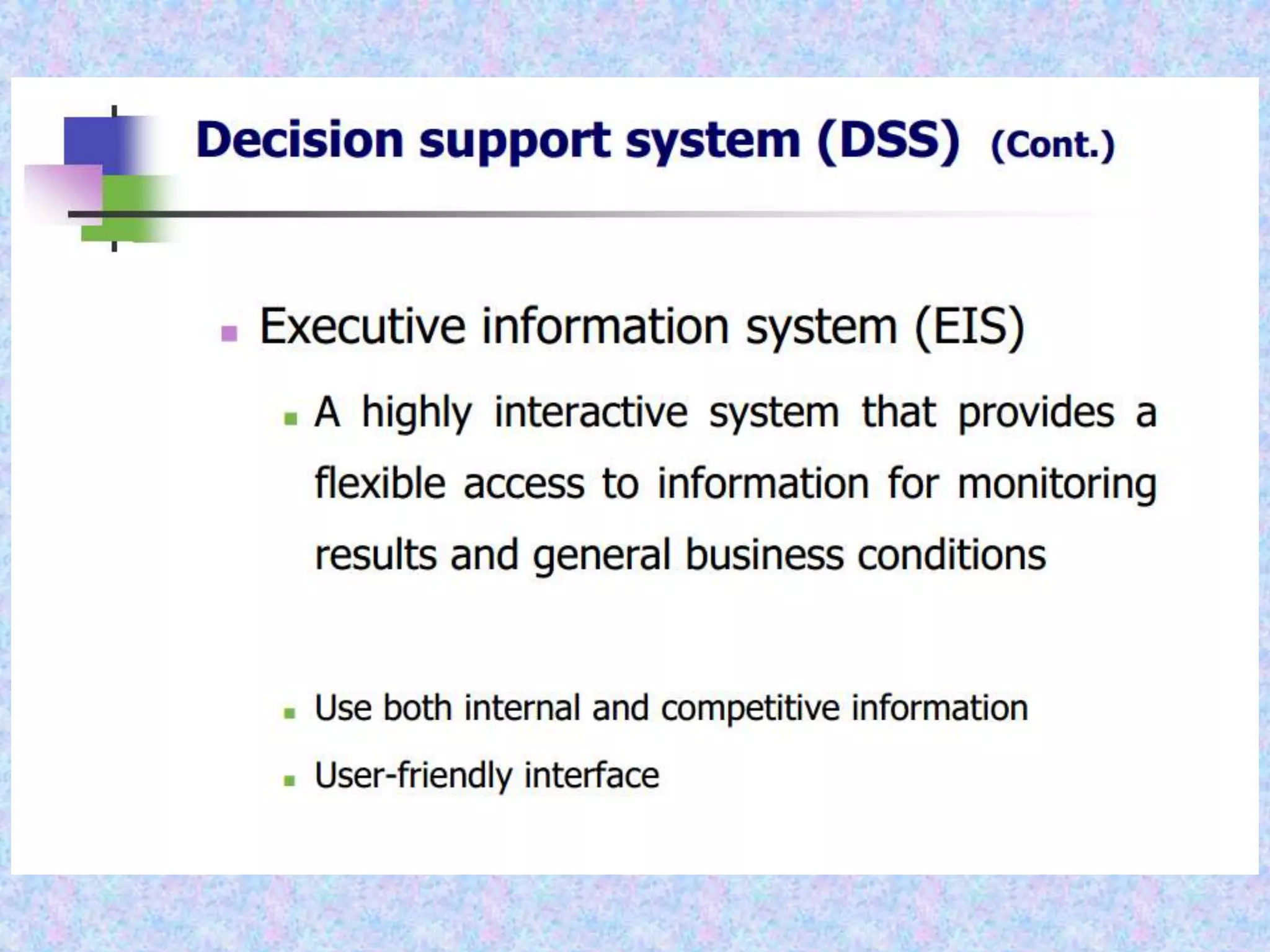 Decision support system (DSS) (Cont.)

Executive information system (EIS)

A highly interactive system that provides a flexible access to information for monitoring results and general business conditions

Use both internal and competitive information

User-friendly interface